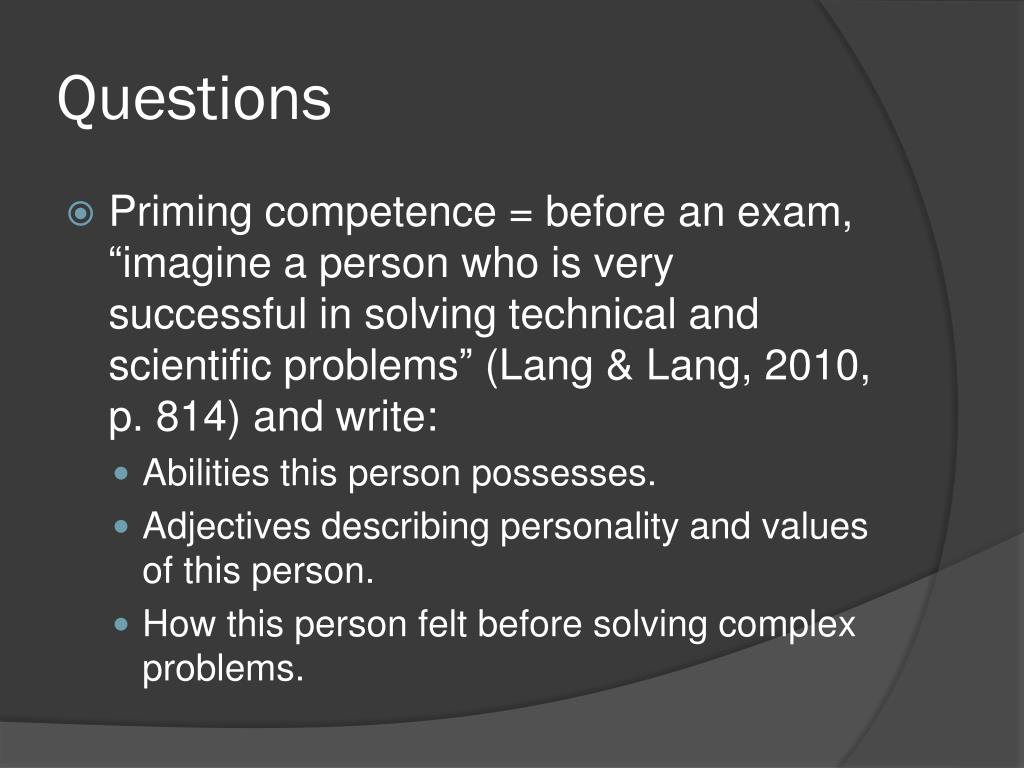 Questions

Priming competence = before an exam, “imagine a person who is very successful in solving technical and scientific problems” (Lang & Lang, 2010, p. 814) and write:

Abilities this person possesses.

Adjectives describing personality and values of this person.

How this person felt before solving complex problems.